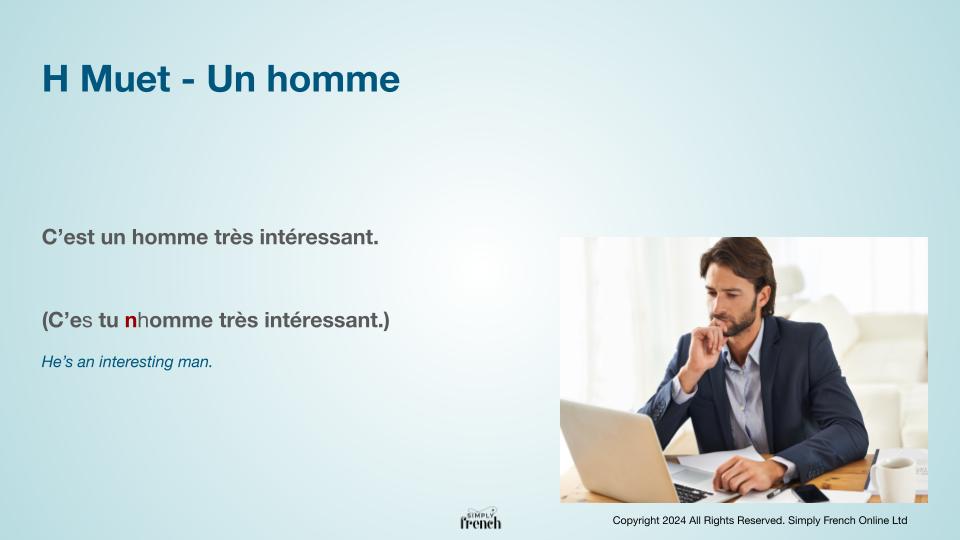 H Muet - Un homme

C’est un homme très intéressant.

(C’es tu nhomme très intéressant.)

He’s an interesting man.

SIMPLY French

Copyright 2024 All Rights Reserved. Simply French Online Ltd